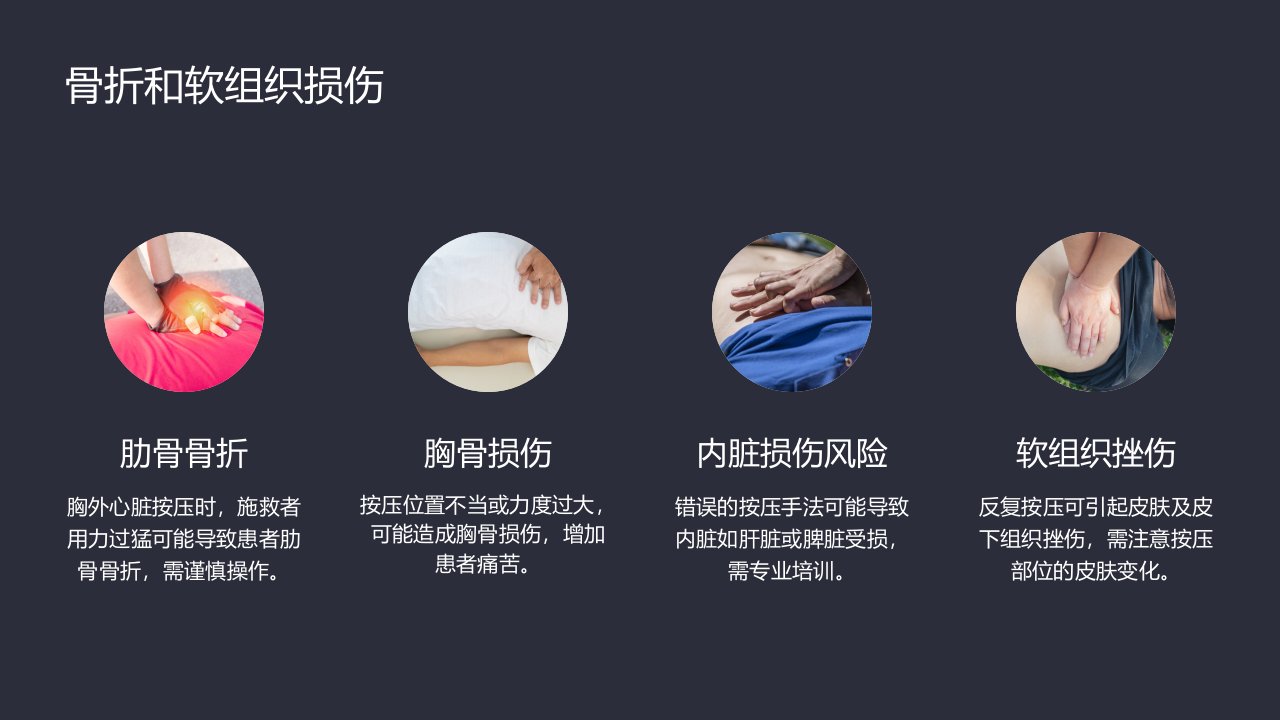 骨折和软组织损伤

肋骨骨折

胸外心脏按压时，施救者用力过猛可能导致患者肋骨骨折，需谨慎操作。

胸骨损伤

按压位置不当或力度过大，可能造成胸骨损伤，增加患者痛苦。

内脏损伤风险

错误的按压手法可能导致内脏如肝脏或脾脏受损，需专业培训。

软组织挫伤

反复按压可引起皮肤及皮下组织挫伤，需注意按压部位的皮肤变化。